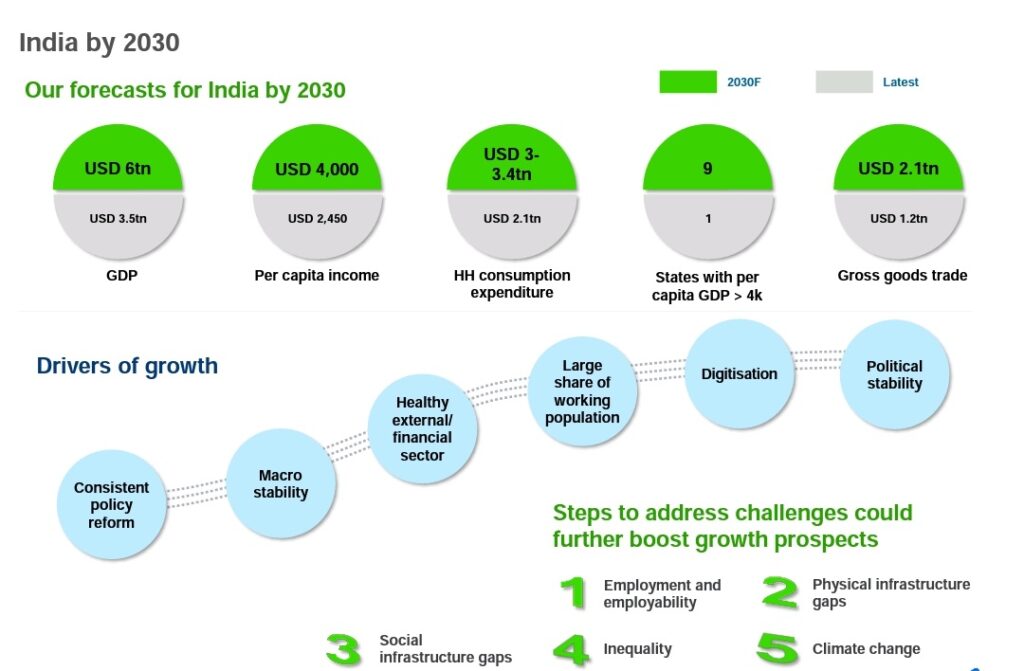 India by 2030

Our forecasts for India by 2030

2030F

Latest

USD 6tn

USD 3.5tn

GDP

USD 4,000

USD 2,450

Per capita income

USD 3-3.4tn

USD 2.1tn

HH consumption expenditure

9

1

States with per capita GDP > 4k

USD 2.1tn

USD 1.2tn

Gross goods trade

Drivers of growth

Consistent policy reform

Macro stability

Healthy external/ financial sector

Large share of working population

Digitisation

Political stability

Steps to address challenges could further boost growth prospects

1 Employment and employability

2 Physical infrastructure gaps

3 Social infrastructure gaps

4 Inequality

5 Climate change